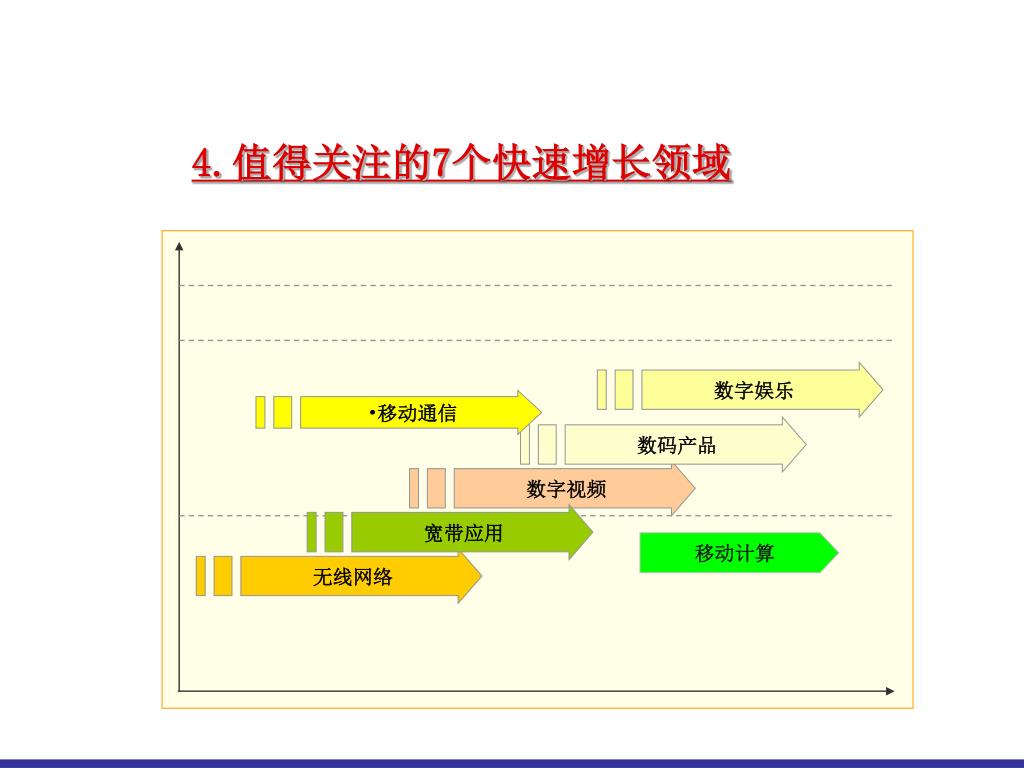 4. 值得关注的7个快速增长领域

数字娱乐

•移动通信

数码产品

数字视频

宽带应用

移动计算

无线网络